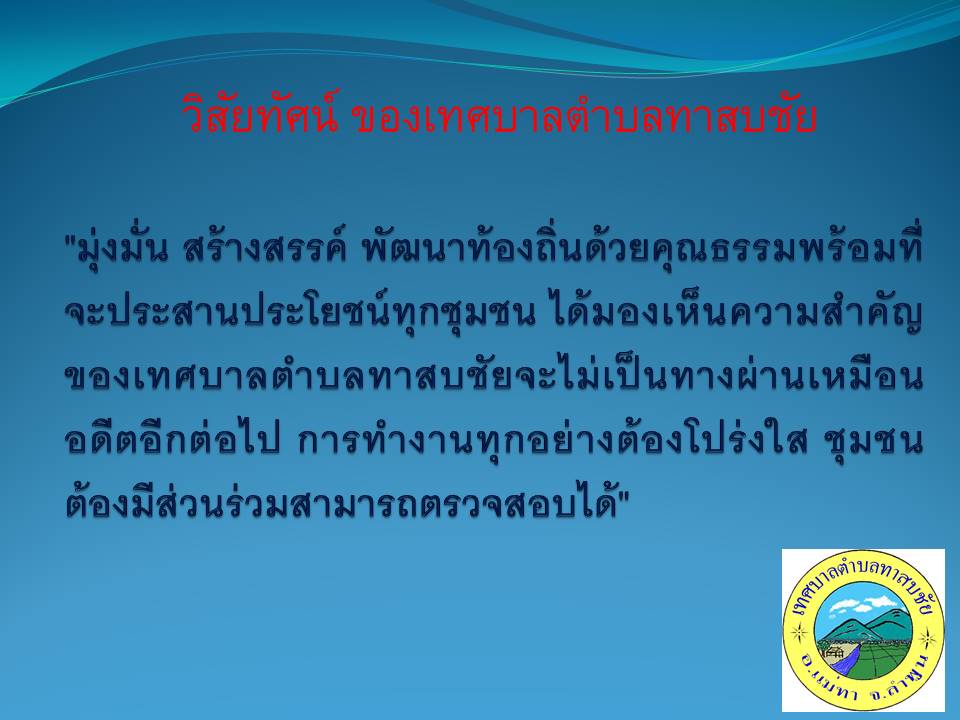 วิสัยทัศน์ ของเทศบาลตำบลทาสบชัย

"มุ่งมั่น สร้างสรรค์ พัฒนาท้องถิ่นด้วยคุณธรรมพร้อมที่จะประสานประโยชน์ทุกชุมชน ได้มองเห็นความสำคัญของเทศบาลตำบลทาสบชัยจะไม่เป็นทางผ่านเหมือนอดีตอีกต่อไป การทำงานทุกอย่างต้องโปร่งใส ชุมชนต้องมีส่วนร่วมสามารถตรวจสอบได้"

เทศบาลตำบลทาสบชัย
อ.แม่ทา จ.ลำพูน